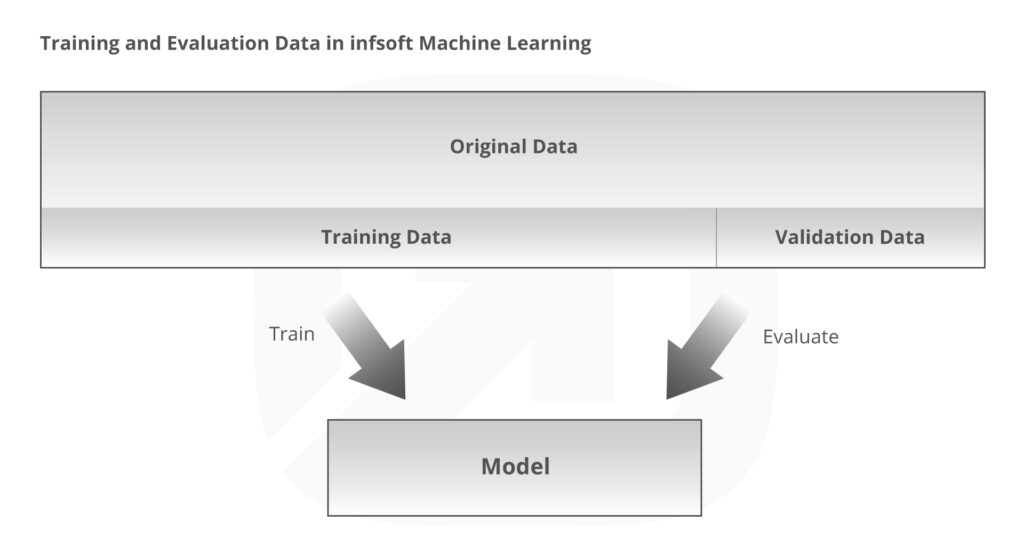 Training and Evaluation Data in infsoft Machine Learning

Original Data

Training Data

Validation Data

Train

Evaluate

Model